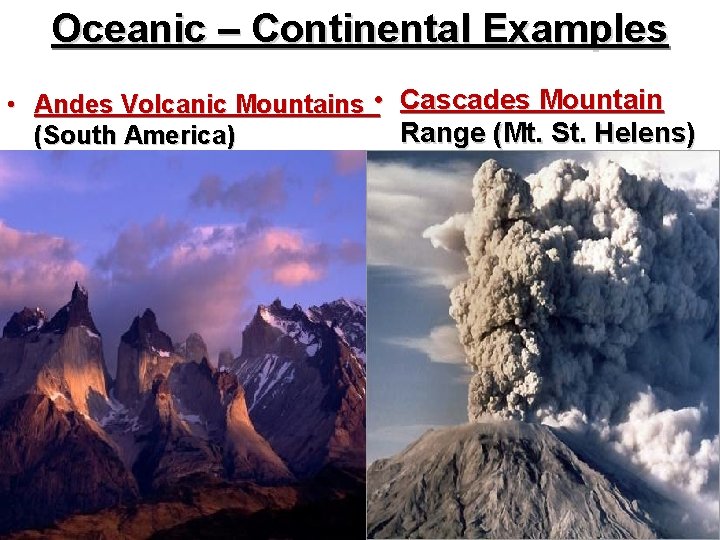 Oceanic – Continental Examples

• Andes Volcanic Mountains (South America)

• Cascades Mountain Range (Mt. St. Helens)